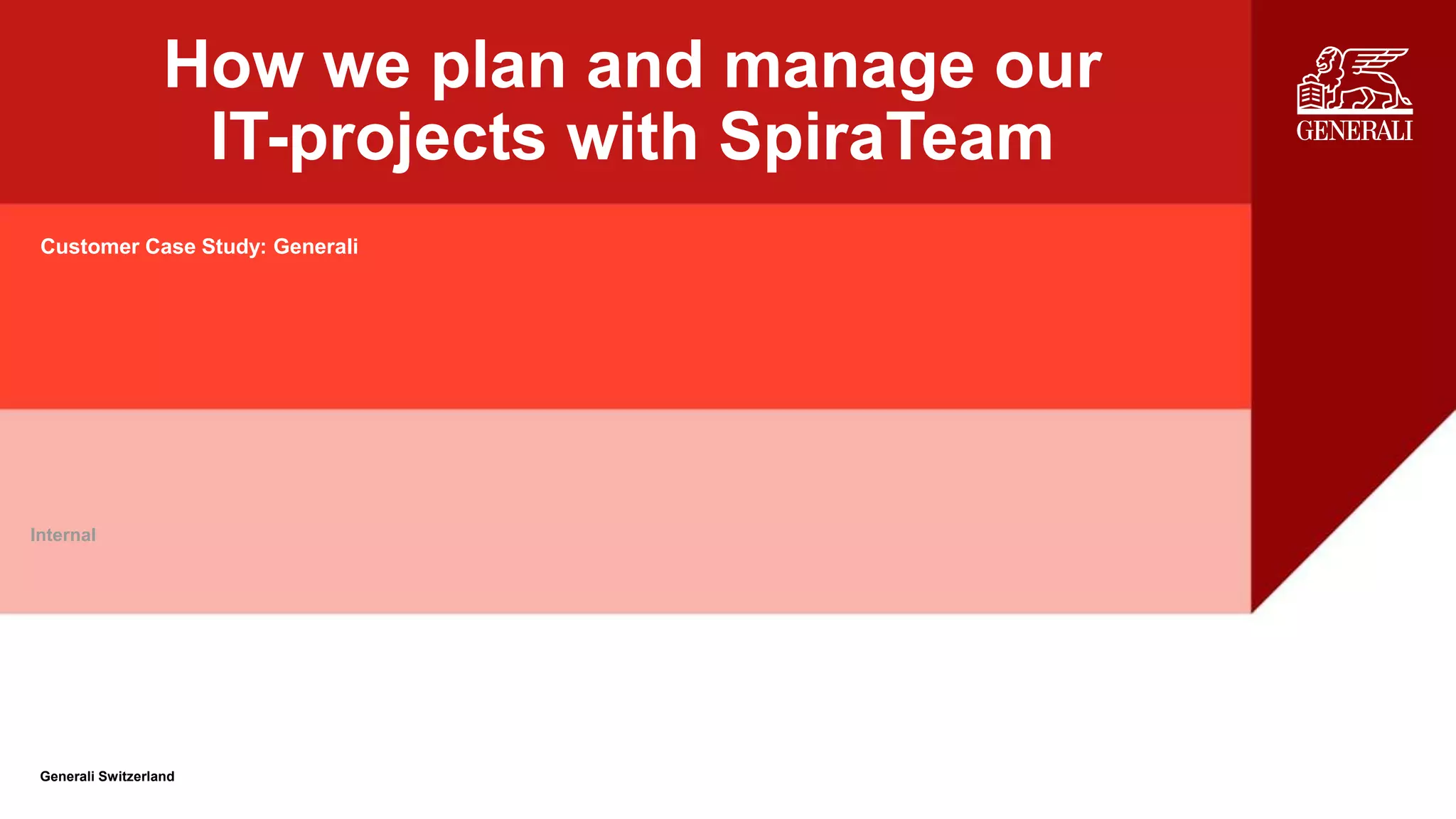 How we plan and manage our IT-projects with SpiraTeam

GENERALI

Customer Case Study: Generali

Internal

Generali Switzerland